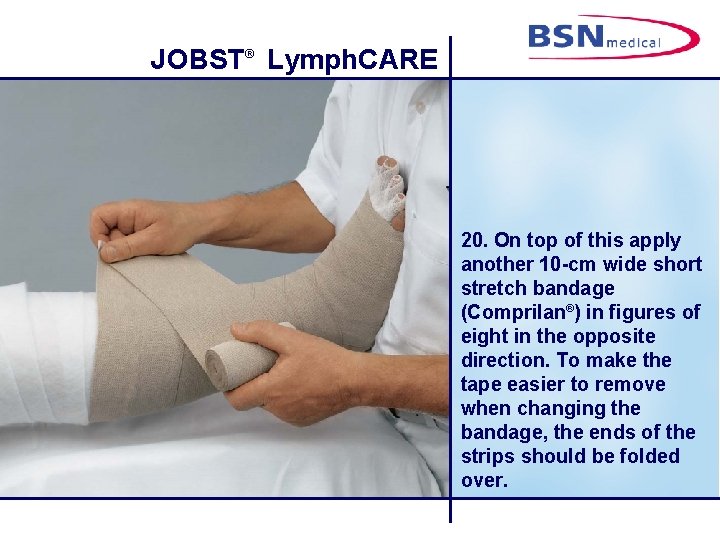 JOBST® LymphCARE

BSN medical

20. On top of this apply another 10-cm wide short stretch bandage (Comprilan®) in figures of eight in the opposite direction. To make the tape easier to remove when changing the bandage, the ends of the strips should be folded over.